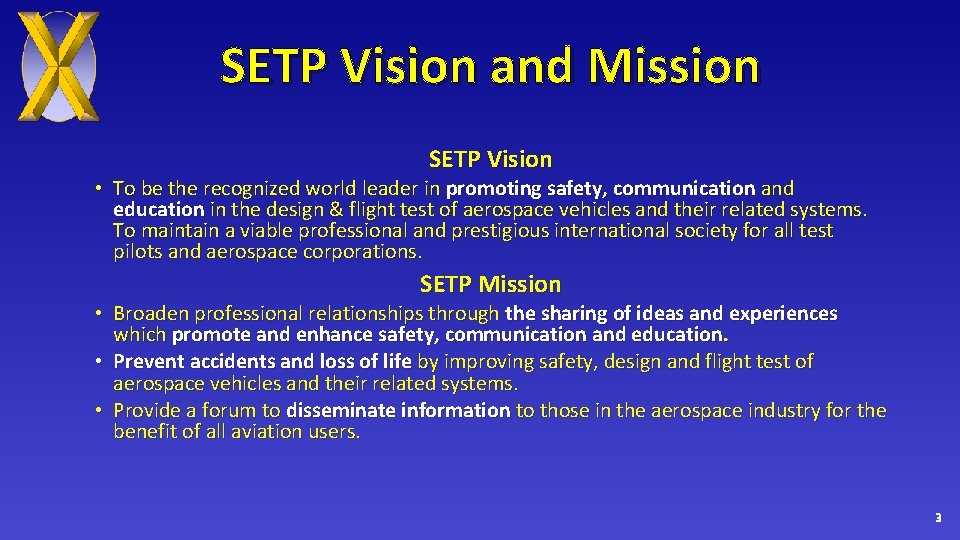 SETP Vision and Mission

SETP Vision

• To be the recognized world leader in promoting safety, communication and education in the design & flight test of aerospace vehicles and their related systems. To maintain a viable professional and prestigious international society for all test pilots and aerospace corporations.

SETP Mission

• Broaden professional relationships through the sharing of ideas and experiences which promote and enhance safety, communication and education.
• Prevent accidents and loss of life by improving safety, design and flight test of aerospace vehicles and their related systems.
• Provide a forum to disseminate information to those in the aerospace industry for the benefit of all aviation users.

3